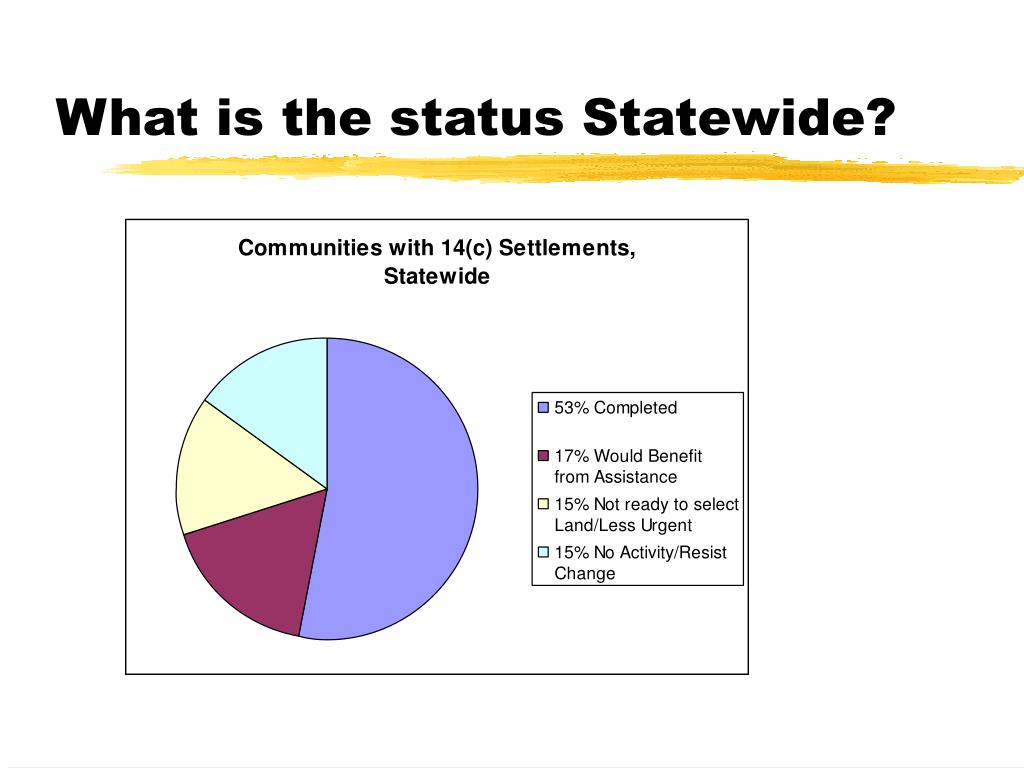 What is the status Statewide?

Communities with 14(c) Settlements, Statewide

53% Completed

17% Would Benefit from Assistance

15% Not ready to select Land/Less Urgent

15% No Activity/Resist Change